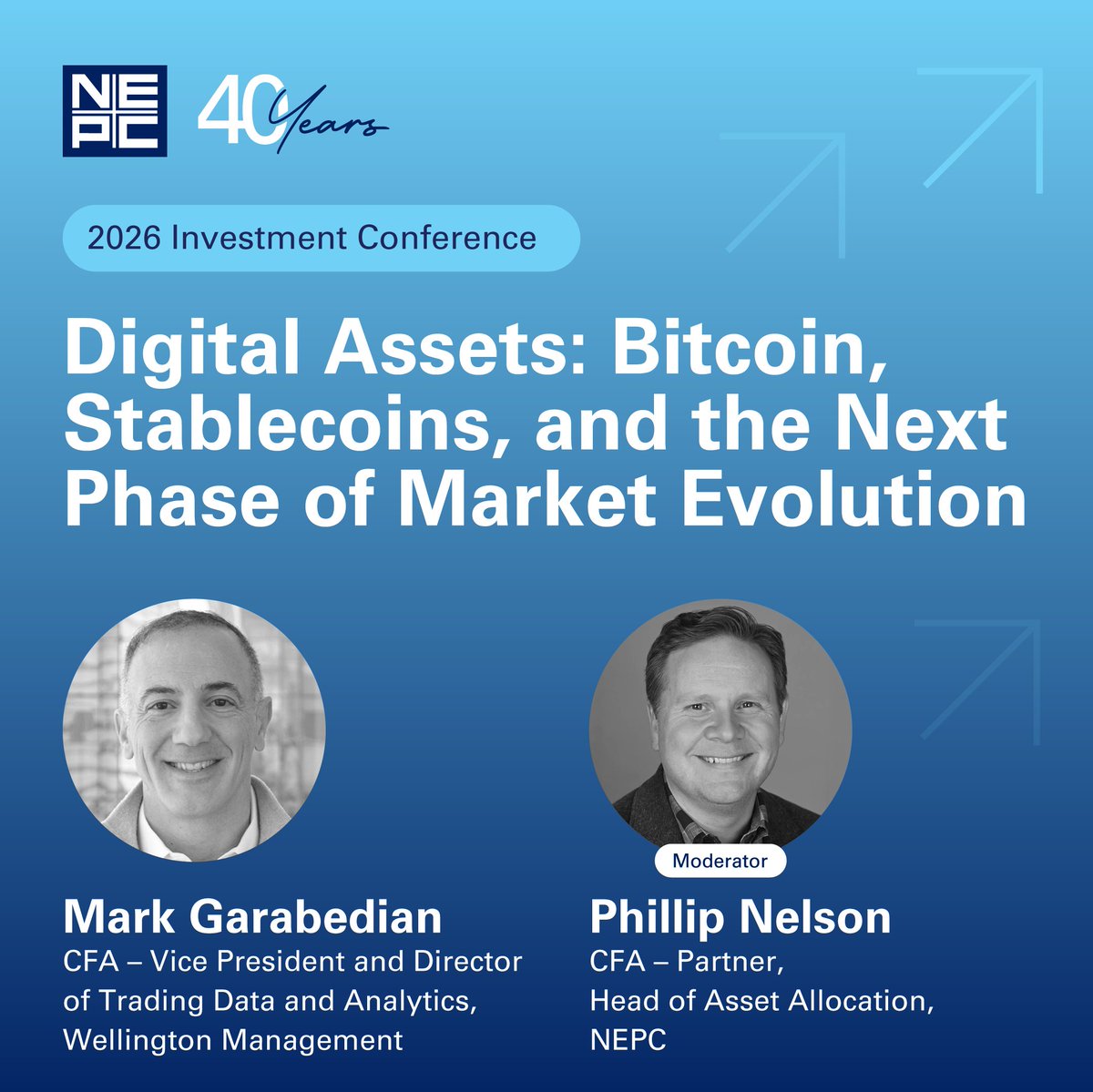 NEPC

40 Years

2026 Investment Conference

Digital Assets: Bitcoin, Stablecoins, and the Next Phase of Market Evolution

Mark Garabedian
CFA – Vice President and Director of Trading Data and Analytics, Wellington Management

Moderator

Phillip Nelson
CFA – Partner, Head of Asset Allocation, NEPC